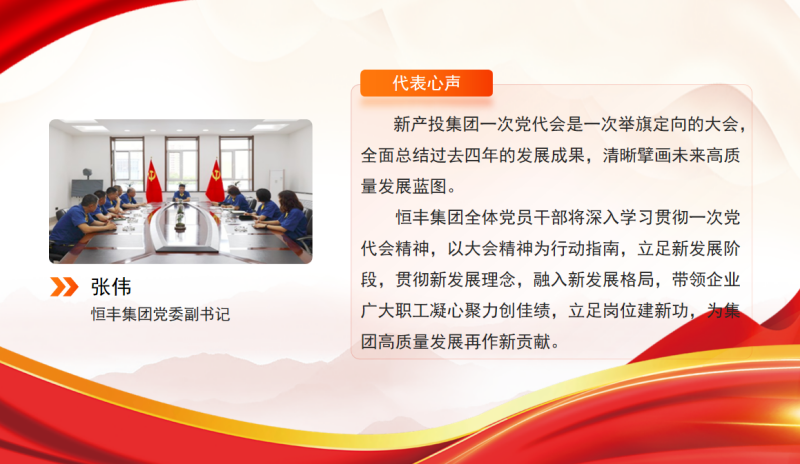 张伟
恒丰集团党委副书记

代表心声

新产投集团一次党代会是一次举旗定向的大会，全面总结过去四年的发展成果，清晰擘画未来高质量发展蓝图。

恒丰集团全体党员干部将深入学习贯彻一次党代会精神，以大会精神为行动指南，立足新发展阶段，贯彻新发展理念，融入新发展格局，带领企业广大职工凝心聚力创佳绩，立足岗位建新功，为集团高质量发展再作新贡献。